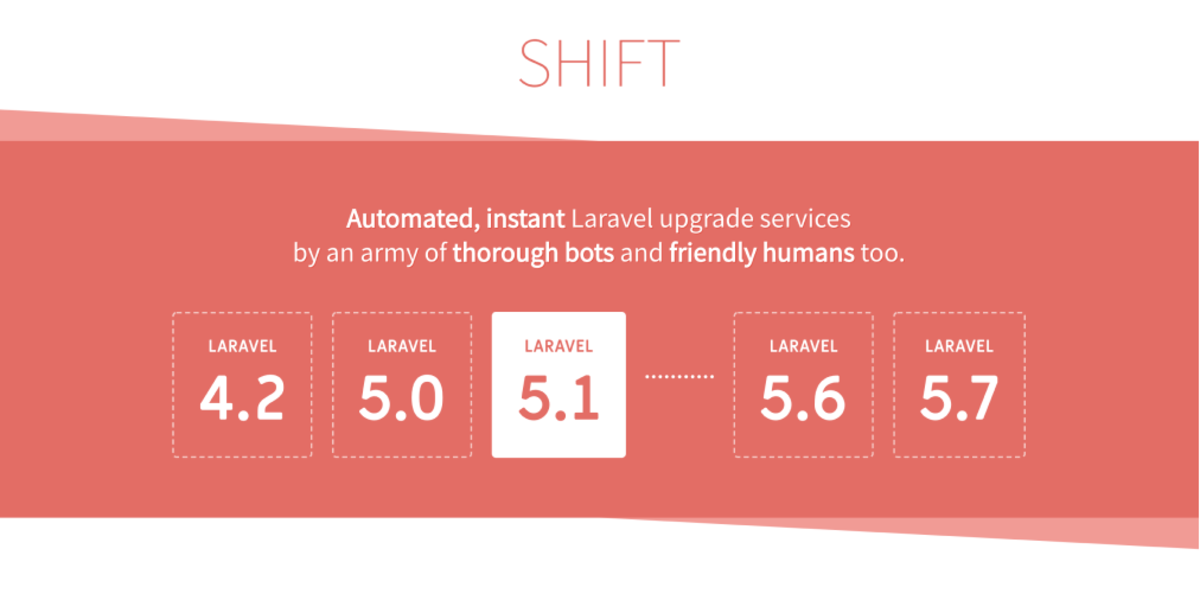 SHIFT

Automated, instant Laravel upgrade services by an army of thorough bots and friendly humans too.

LARAVEL 4.2

LARAVEL 5.0

LARAVEL 5.1

LARAVEL 5.6

LARAVEL 5.7